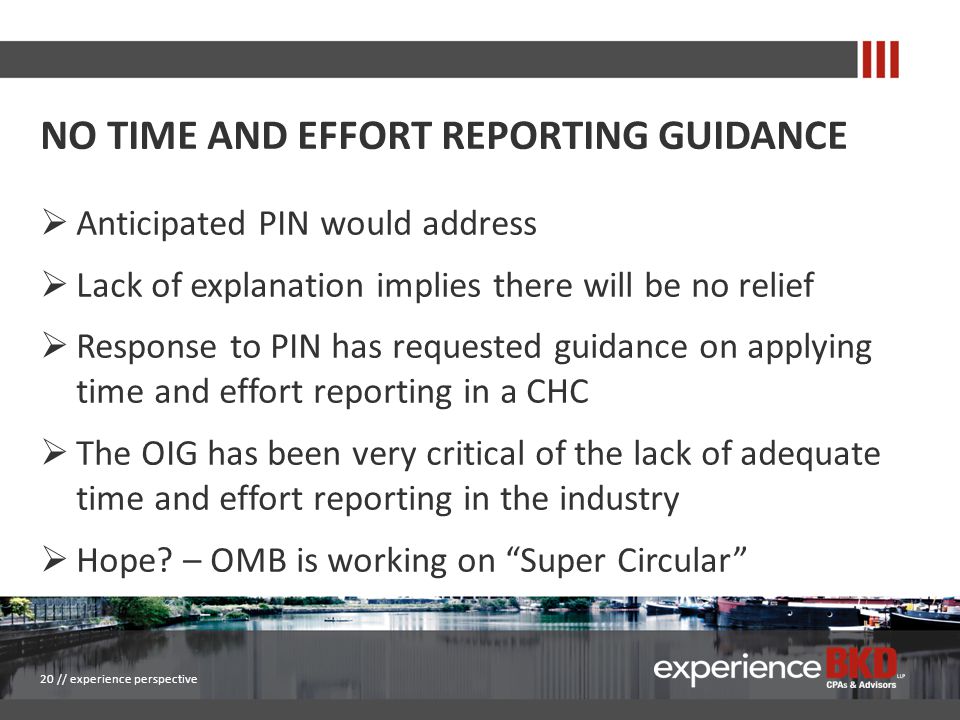 NO TIME AND EFFORT REPORTING GUIDANCE

➢ Anticipated PIN would address

➢ Lack of explanation implies there will be no relief

➢ Response to PIN has requested guidance on applying time and effort reporting in a CHC

➢ The OIG has been very critical of the lack of adequate time and effort reporting in the industry

➢ Hope? – OMB is working on “Super Circular”

20 // experience perspective

experience BKD LLP CPAs & Advisors